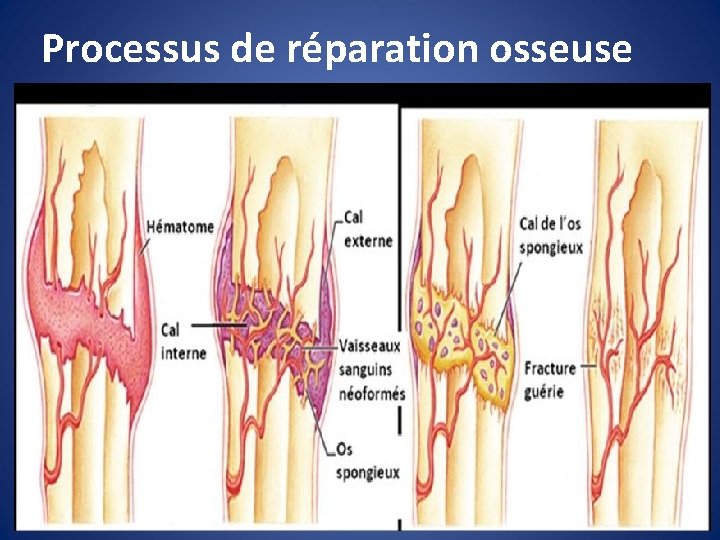 Processus de réparation osseuse

Hématome

Cal interne

Cal externe

Vaisseaux sanguins néoformés

Os spongieux

Cal de l'os spongieux

Fracture guérie